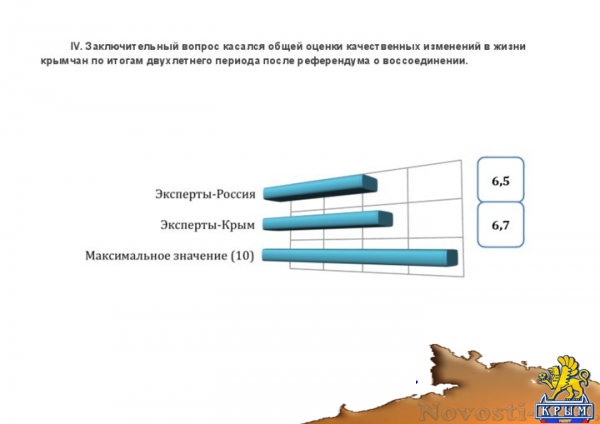 IV. Заключительный вопрос касался общей оценки качественных изменений в жизни крымчан по итогам двухлетнего периода после референдума о воссоединении.

Эксперты-Россия

Эксперты-Крым

Максимальное значение (10)

6,5

6,7

Novosti-

КРЫМ